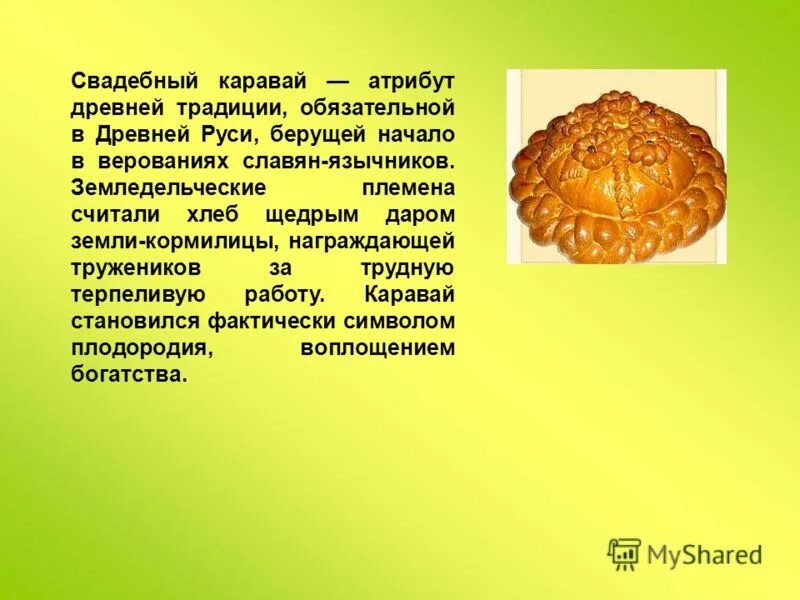 Свадебный каравай — атрибут древней традиции, обязательной в Древней Руси, берущей начало в верованиях славян-язычников. Земледельческие племена считали хлеб щедрым даром земли-кормилицы, награждающей тружеников за трудную терпеливую работу. Каравай становился фактически символом плодородия, воплощением богатства.

MyShared